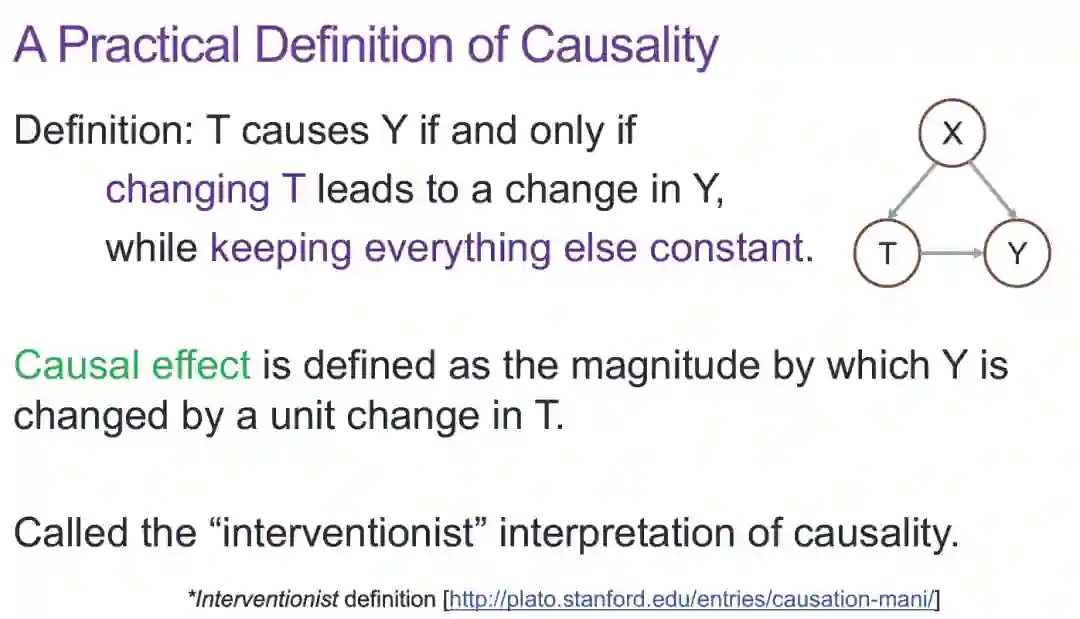 A Practical Definition of Causality

Definition: T causes Y if and only if
changing T leads to a change in Y,
while keeping everything else constant.

X

T

Y

Causal effect is defined as the magnitude by which Y is changed by a unit change in T.

Called the “interventionist” interpretation of causality.

*Interventionist definition [http://plato.stanford.edu/entries/causation-mani/]